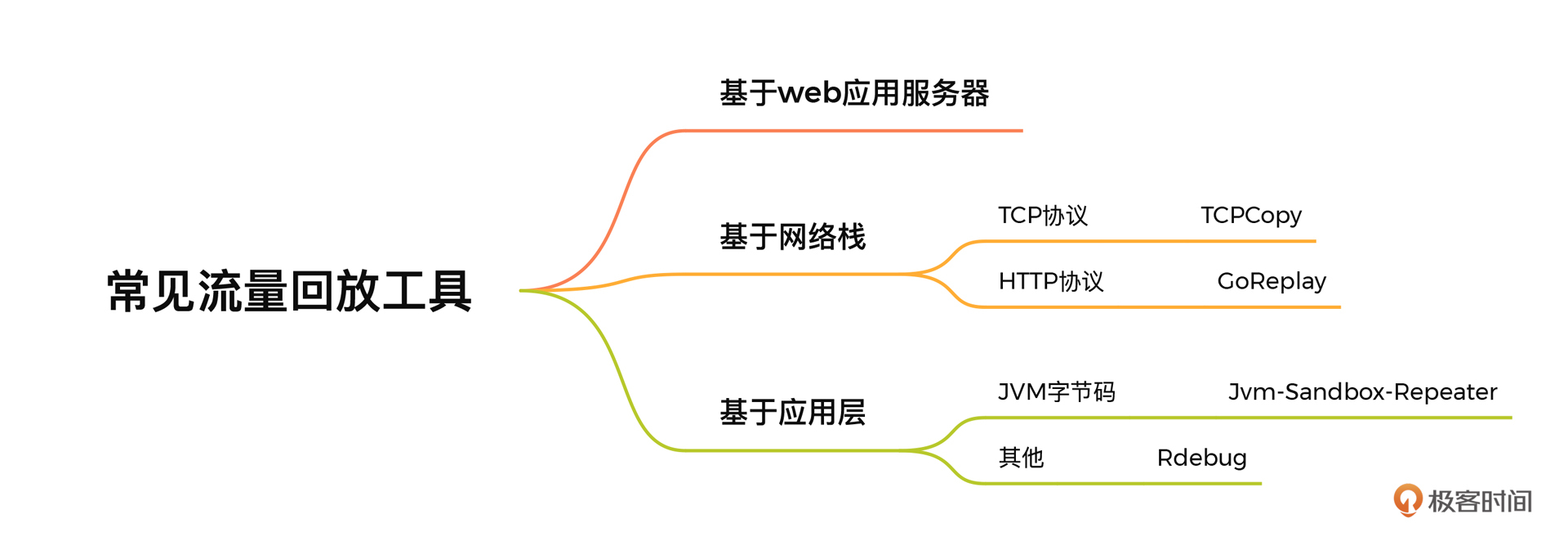 常见流量回放工具

基于web应用服务器

基于网络栈

TCP协议 TCPCopy

HTTP协议 GoReplay

基于应用层

JVM字节码 Jvm-Sandbox-Repeater

其他 Rdebug

极客时间